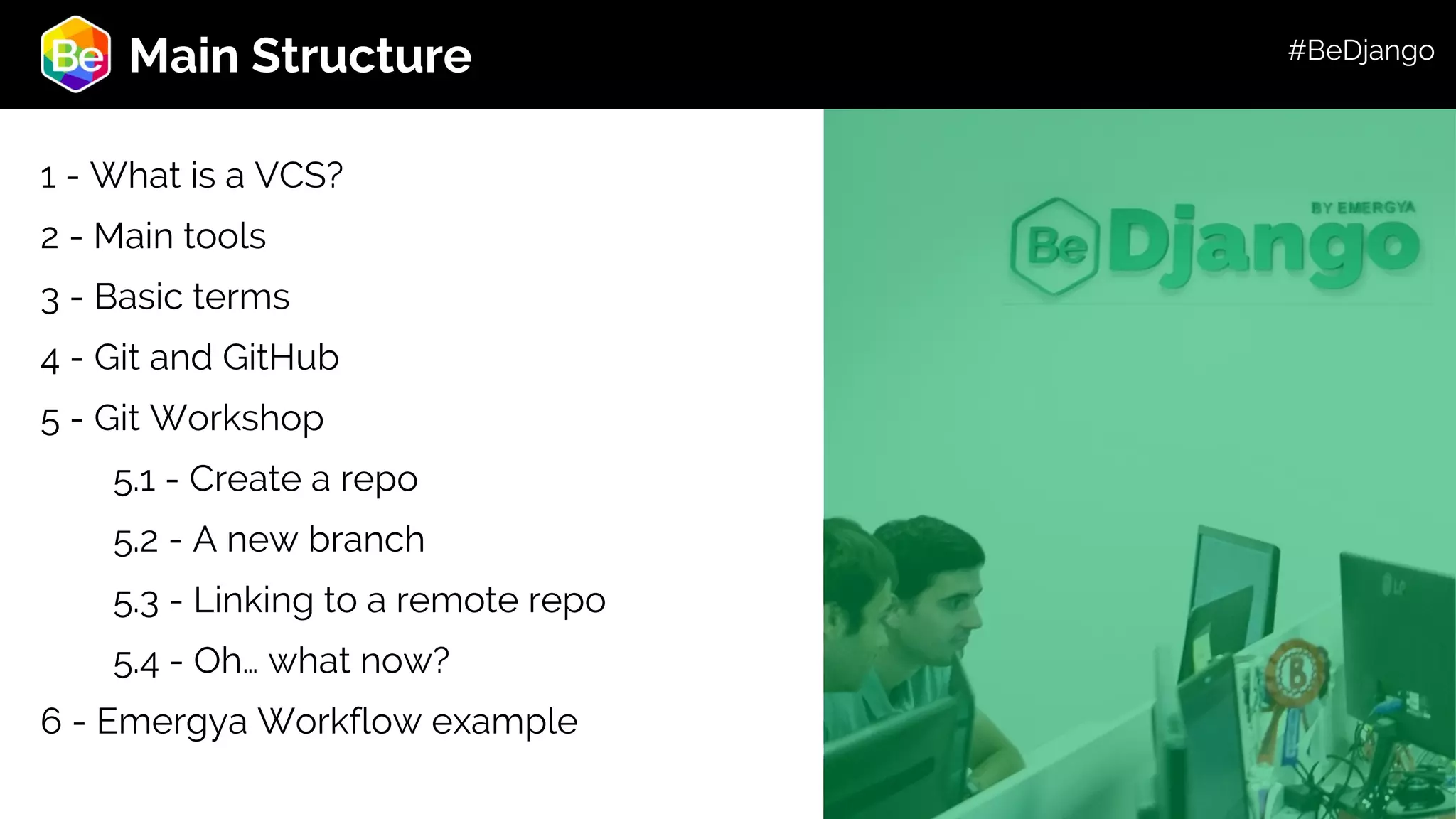 Be Main Structure

#BeDjango

1 - What is a VCS?

2 - Main tools

3 - Basic terms

4 - Git and GitHub

5 - Git Workshop

5.1 - Create a repo

5.2 - A new branch

5.3 - Linking to a remote repo

5.4 - Oh... what now?

6 - Emergya Workflow example

Be Django BY EMERGYA

LG

B